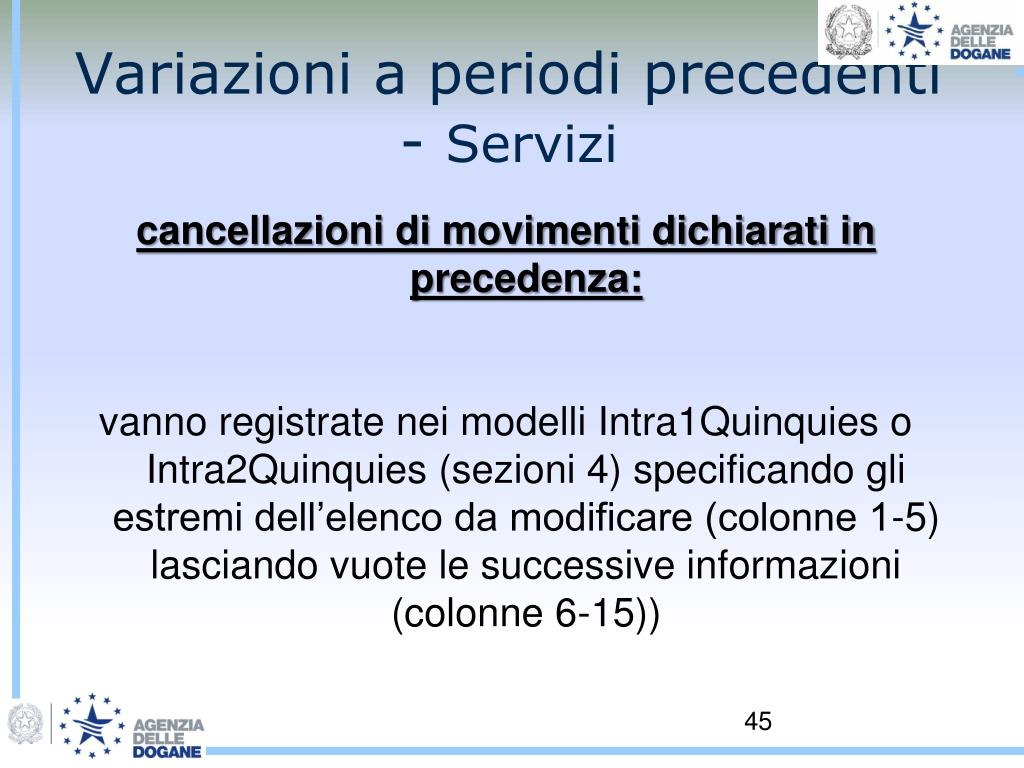 AGENZIA DELLE DOGANE

Variazioni a periodi precedenti - Servizi

cancellazioni di movimenti dichiarati in precedenza:

vanno registrate nei modelli Intra1Quinquies o Intra2Quinquies (sezioni 4) specificando gli estremi dell'elenco da modificare (colonne 1-5) lasciando vuote le successive informazioni (colonne 6-15))

AGENZIA DELLE DOGANE

45